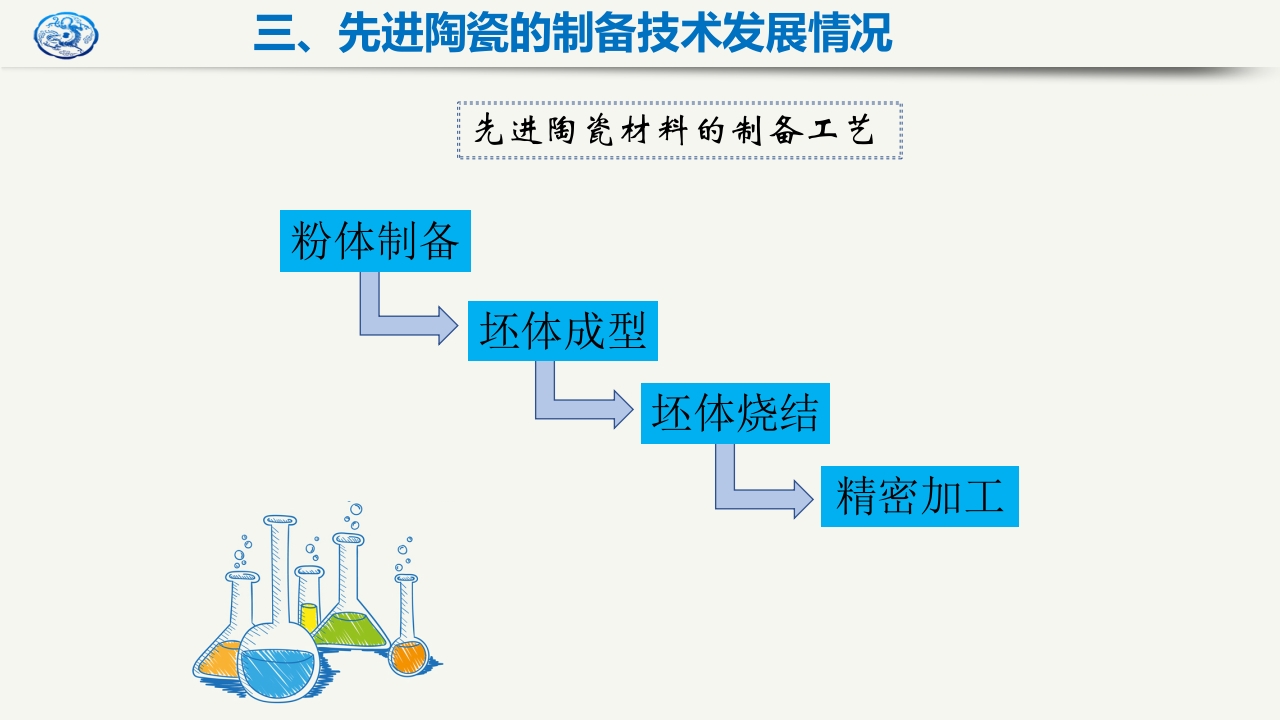 三、先进陶瓷的制备技术发展情况

先进陶瓷材料的制备工艺

粉体制备

坯体成型

坯体烧结

精密加工